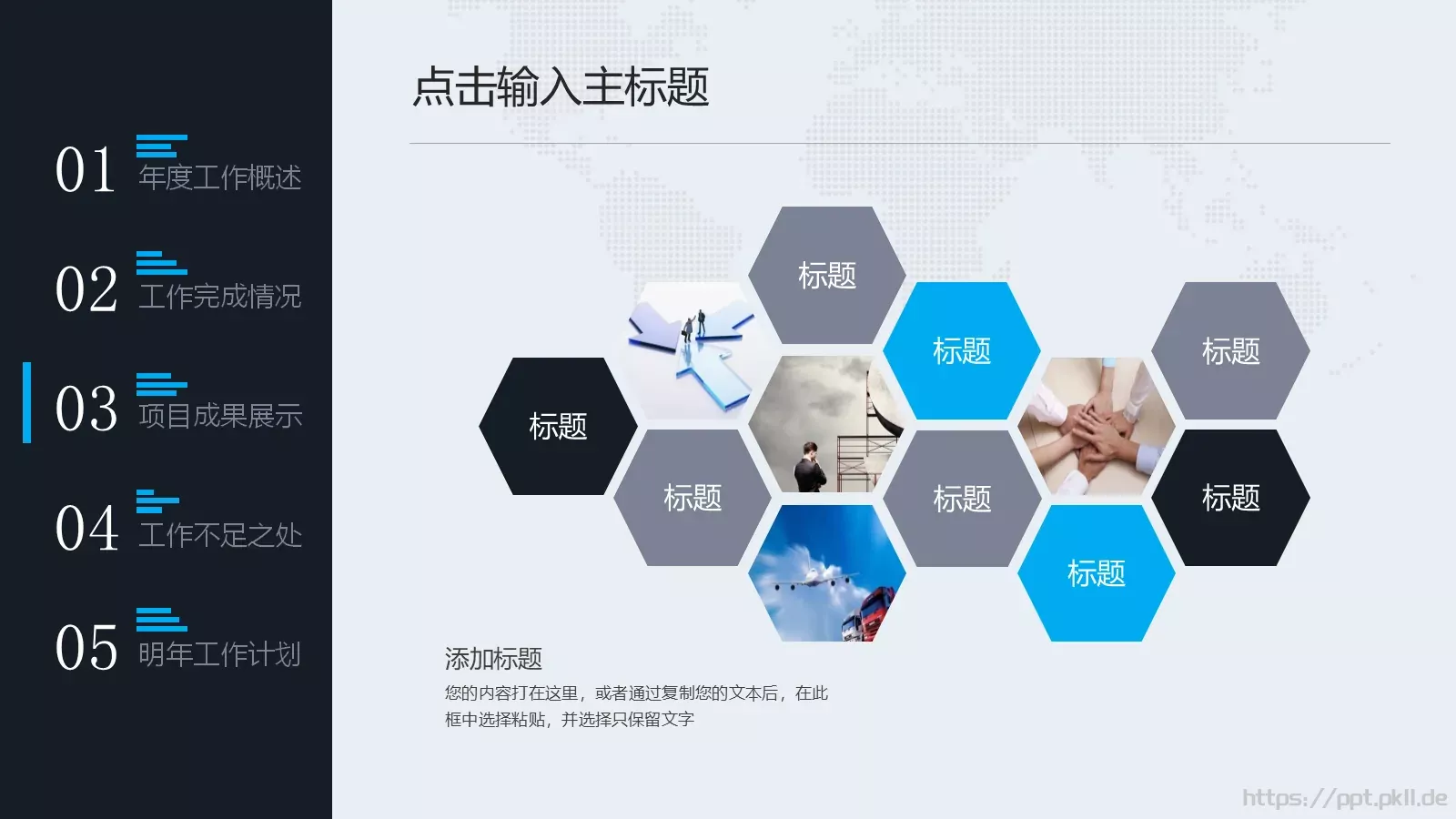 01 年度工作概述

02 工作完成情况

03 项目成果展示

04 工作不足之处

05 明年工作计划

点击输入主标题

标题

标题

标题

标题

标题

标题

标题

标题

添加标题

您的内容打在这里，或者通过复制您的文本后，在此框中选择粘贴，并选择只保留文字

https://ppt.pkll.de